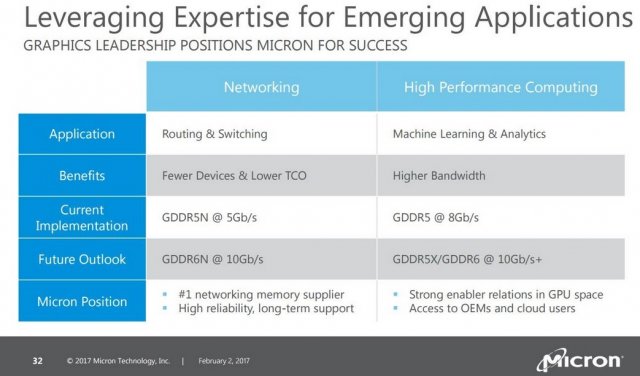 Leveraging Expertise for Emerging Applications
GRAPHICS LEADERSHIP POSITIONS MICRON FOR SUCCESS

| | Networking | High Performance Computing |
|---|---|---|
| Application | Routing & Switching | Machine Learning & Analytics |
| Benefits | Fewer Devices & Lower TCO | Higher Bandwidth |
| Current Implementation | GDDR5N @ 5Gb/s | GDDR5 @ 8Gb/s |
| Future Outlook | GDDR6N @ 10Gb/s | GDDR5X/GDDR6 @ 10Gb/s+ |
| Micron Position | ▪ #1 networking memory supplier ▪ High reliability, long-term support | ▪ Strong enabler relations in GPU space ▪ Access to OEMs and cloud users |

32 © 2017 Micron Technology, Inc. | February 2, 2017

Micron